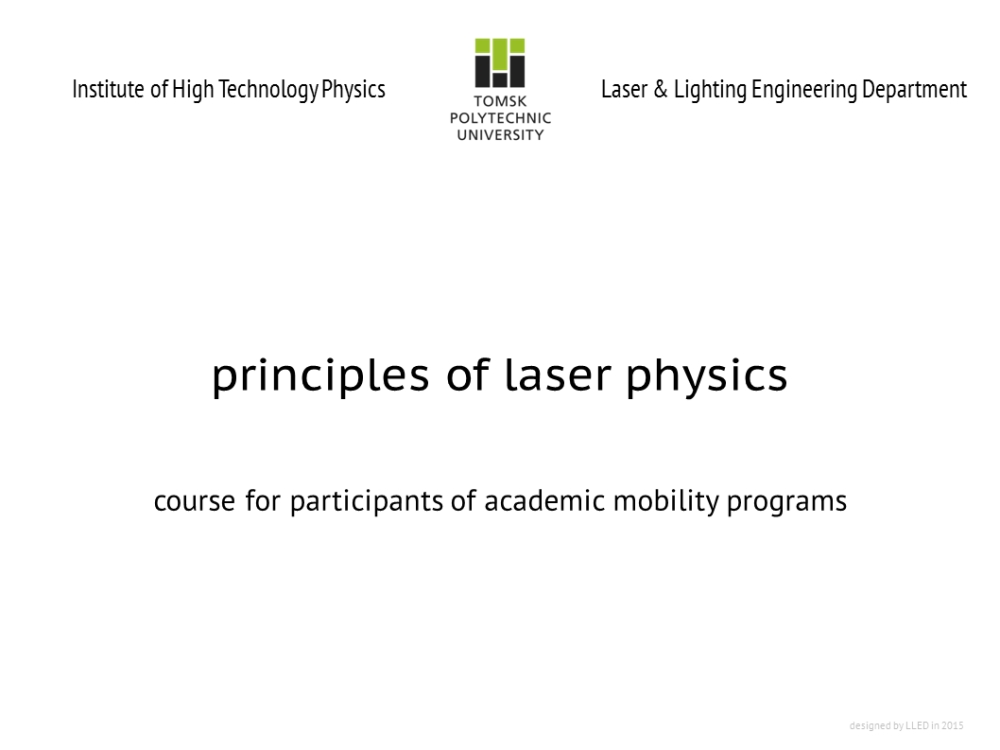 Institute of High Technology Physics

TOMSK POLYTECHNIC UNIVERSITY

Laser & Lighting Engineering Department

principles of laser physics

course for participants of academic mobility programs

designed by LLED in 2015